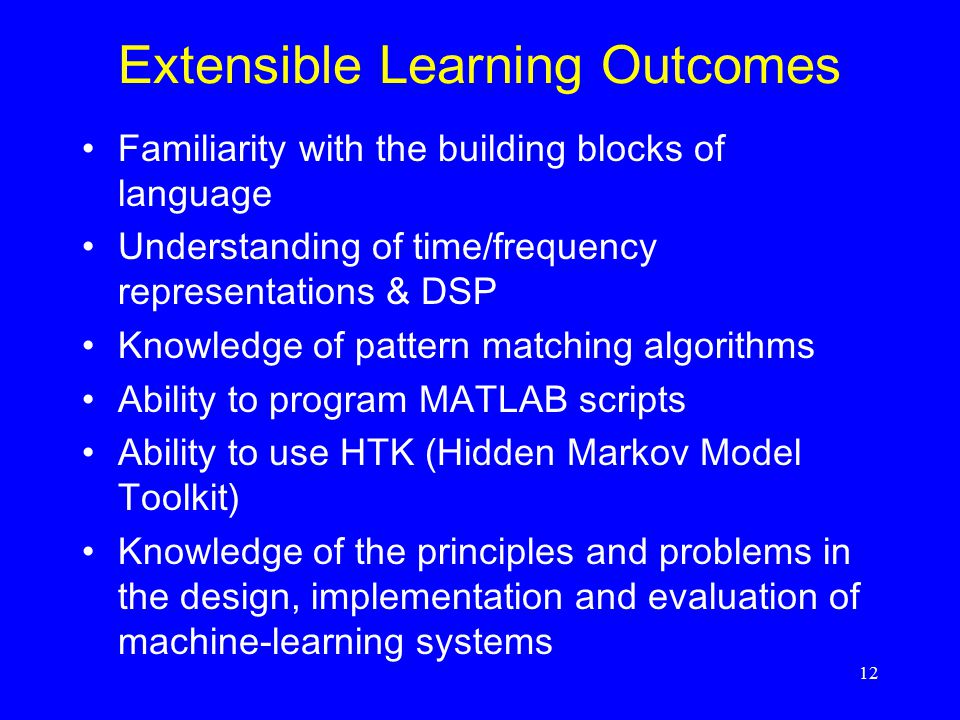 Extensible Learning Outcomes

• Familiarity with the building blocks of language
• Understanding of time/frequency representations & DSP
• Knowledge of pattern matching algorithms
• Ability to program MATLAB scripts
• Ability to use HTK (Hidden Markov Model Toolkit)
• Knowledge of the principles and problems in the design, implementation and evaluation of machine-learning systems

12